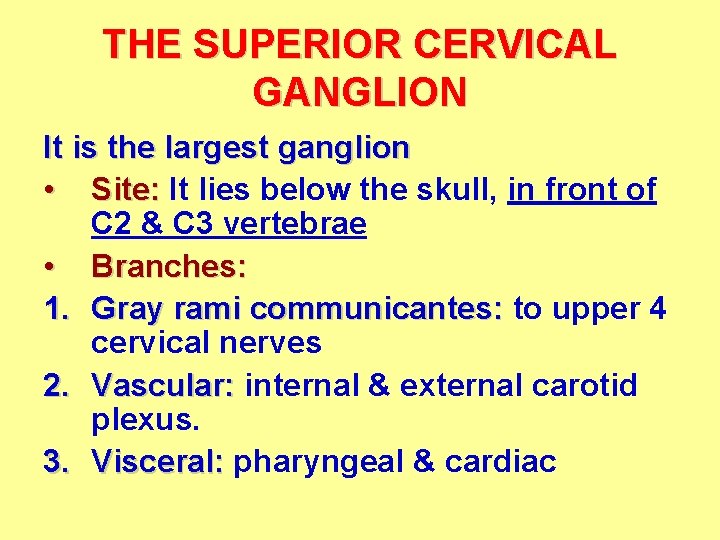 THE SUPERIOR CERVICAL GANGLION

It is the largest ganglion

• Site: It lies below the skull, in front of C2 & C3 vertebrae

• Branches:

1. Gray rami communicantes: to upper 4 cervical nerves

2. Vascular: internal & external carotid plexus.

3. Visceral: pharyngeal & cardiac